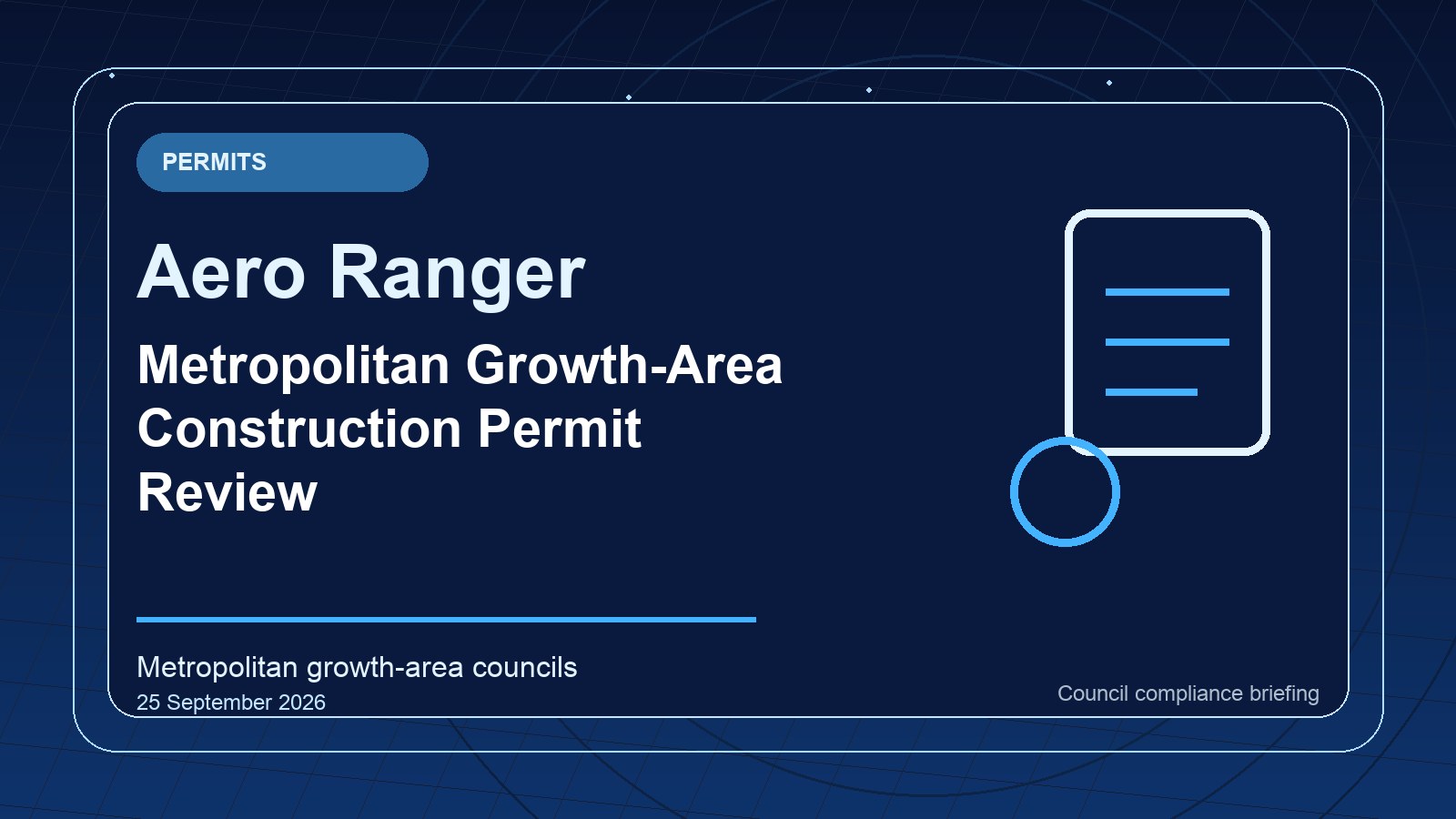 PERMITS

Aero Ranger

Metropolitan Growth-Area Construction Permit Review

Metropolitan growth-area councils
25 September 2026

Council compliance briefing